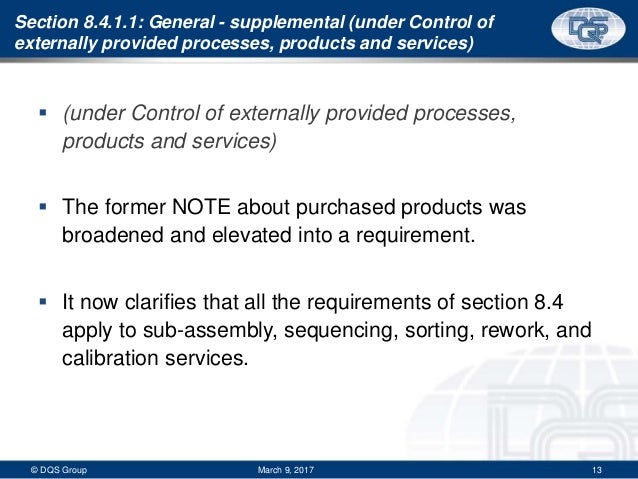 Section 8.4.1.1: General - supplemental (under Control of externally provided processes, products and services)

DQS

▪ (under Control of externally provided processes, products and services)

▪ The former NOTE about purchased products was broadened and elevated into a requirement.

▪ It now clarifies that all the requirements of section 8.4 apply to sub-assembly, sequencing, sorting, rework, and calibration services.

© DQS Group March 9, 2017 13